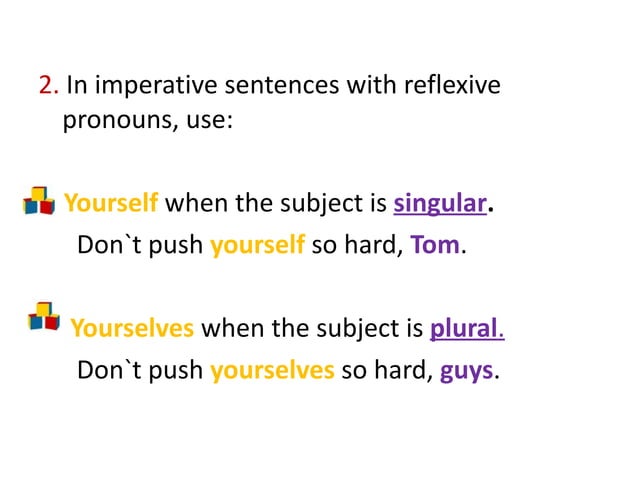 2. In imperative sentences with reflexive pronouns, use:

Yourself when the subject is singular.
Don`t push yourself so hard, Tom.

Yourselves when the subject is plural.
Don`t push yourselves so hard, guys.